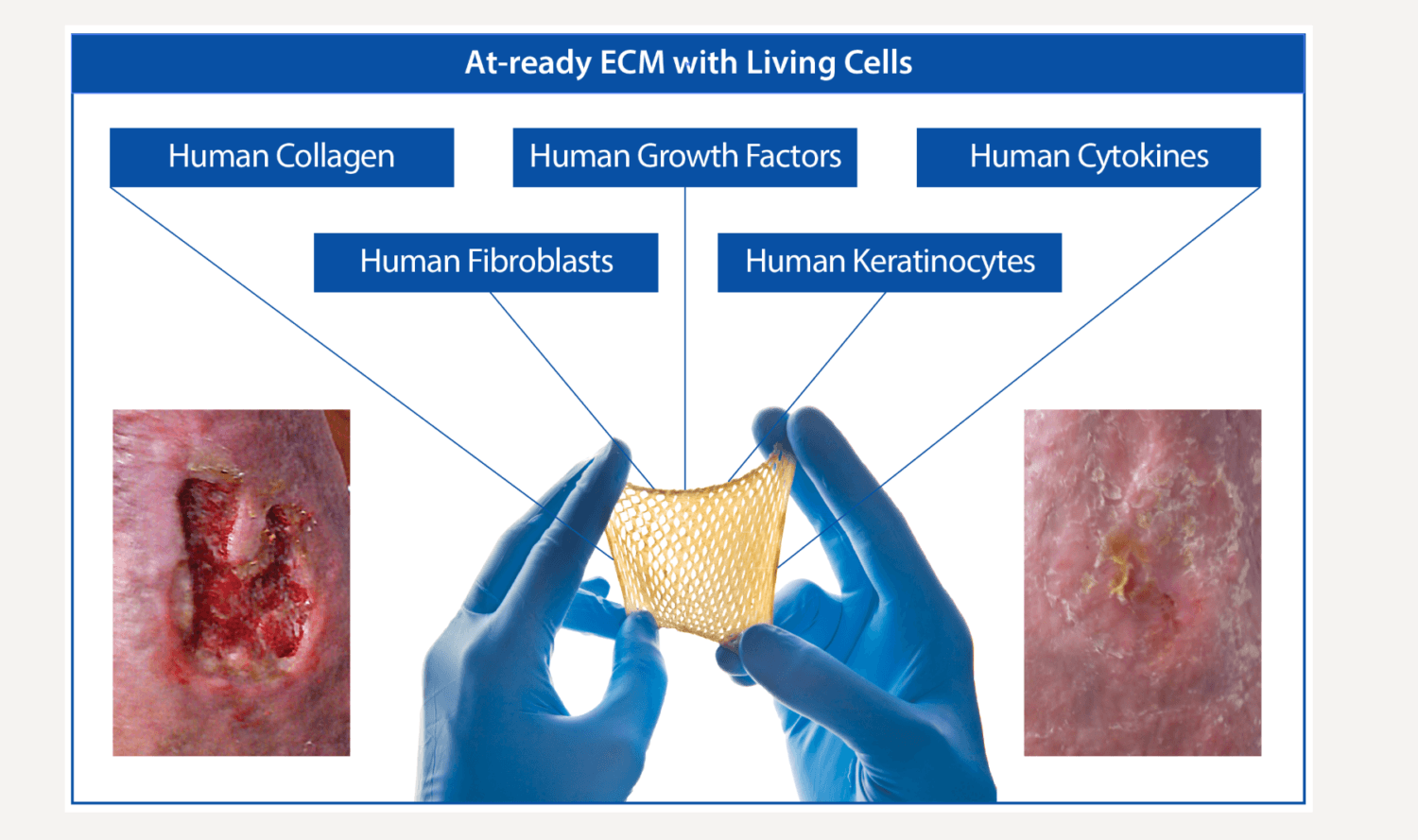 At-ready ECM with Living Cells

Human Collagen

Human Growth Factors

Human Cytokines

Human Fibroblasts

Human Keratinocytes